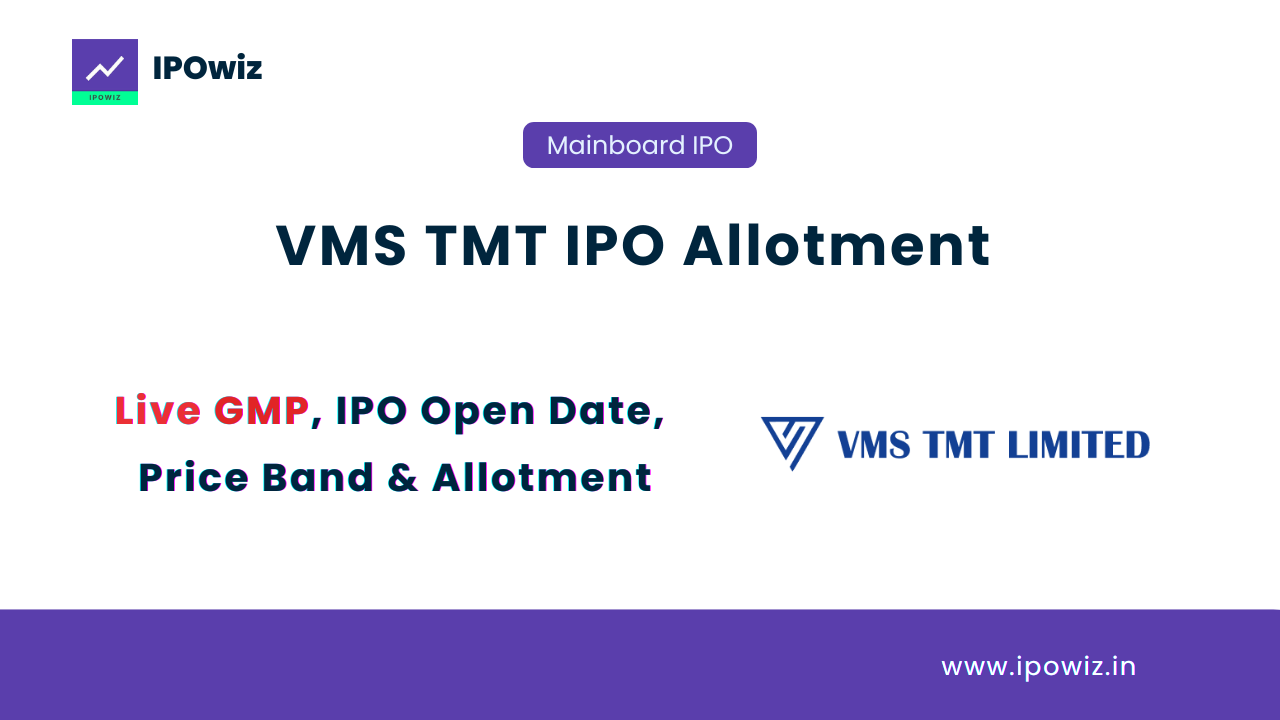 IPOWIZ

IPOwiz

Mainboard IPO

VMS TMT IPO Allotment

Live GMP, IPO Open Date, Price Band & Allotment

VMS TMT LIMITED

www.ipowiz.in